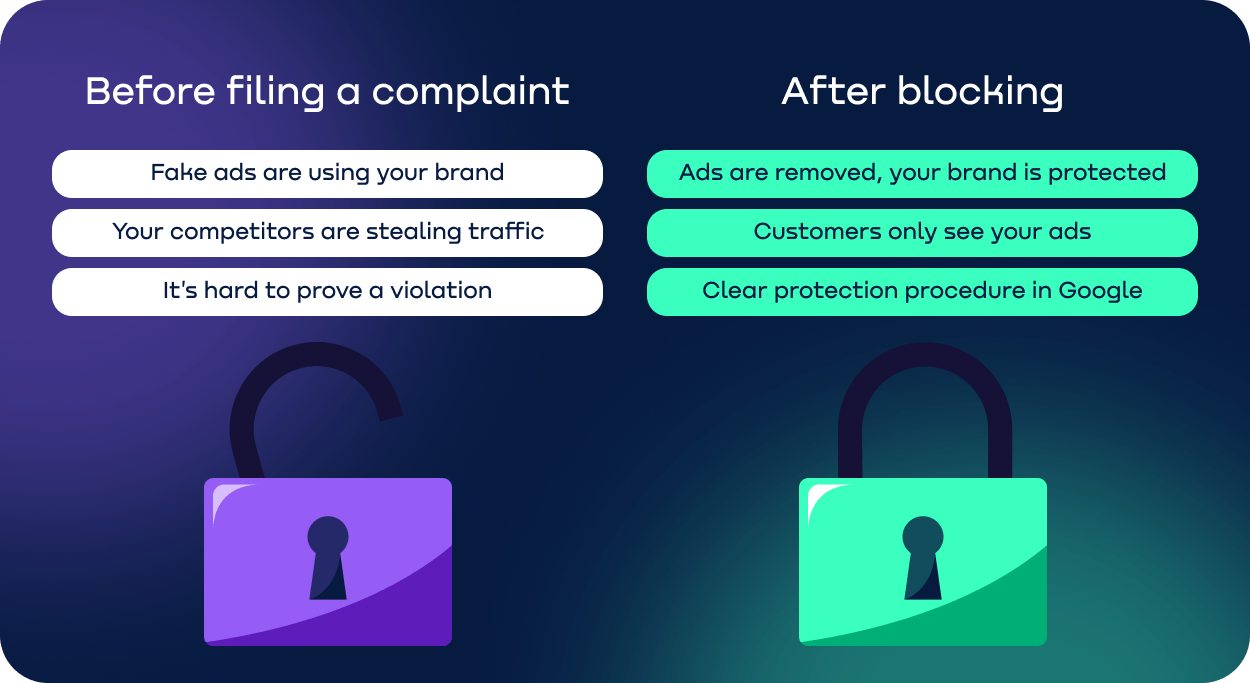 Before filing a complaint

Fake ads are using your brand

Your competitors are stealing traffic

It's hard to prove a violation

After blocking

Ads are removed, your brand is protected

Customers only see your ads

Clear protection procedure in Google